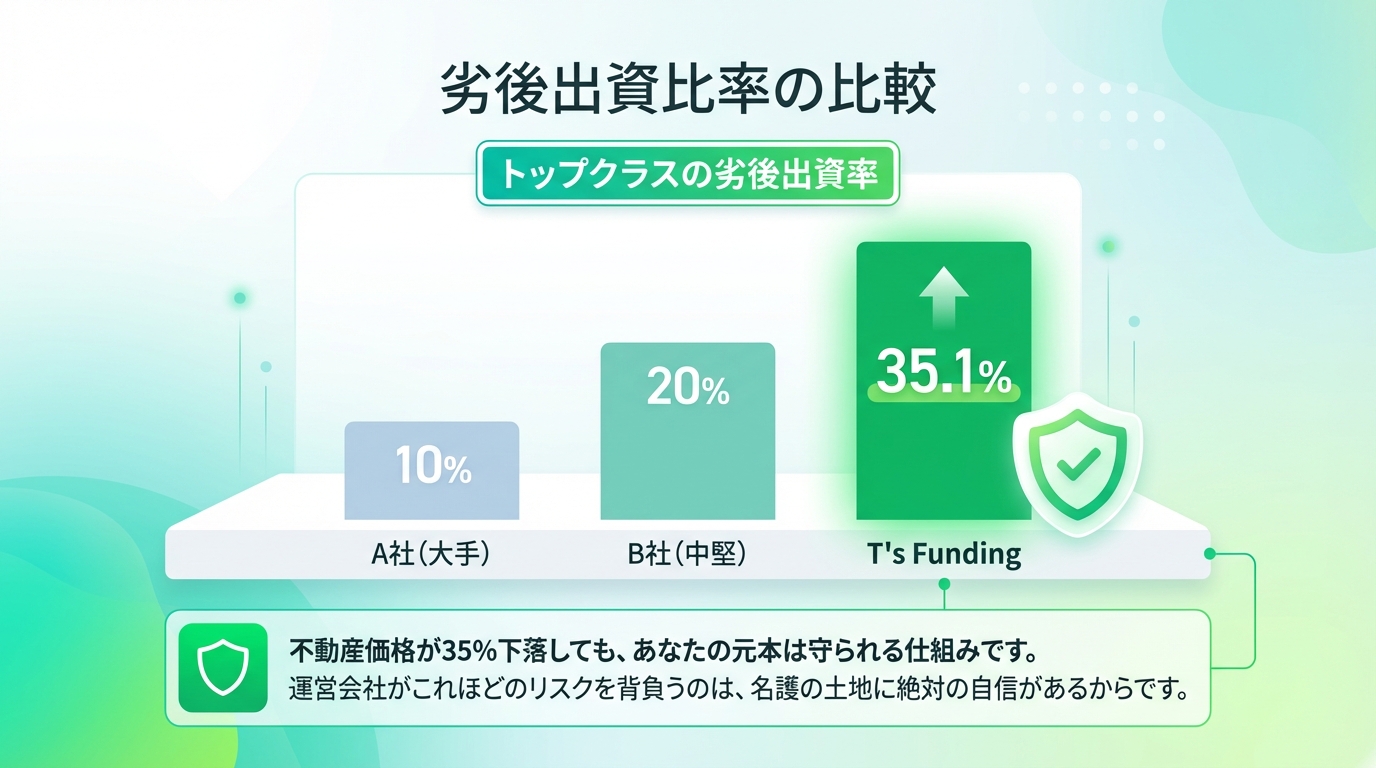 劣後出資比率の比較

トップクラスの劣後出資率

10%

20%

35.1%

A社（大手）

B社（中堅）

T's Funding

不動産価格が35%下落しても、あなたの元本は守られる仕組みです。
運営会社がこれほどのリスクを背負うのは、名護の土地に絶対の自信があるからです。